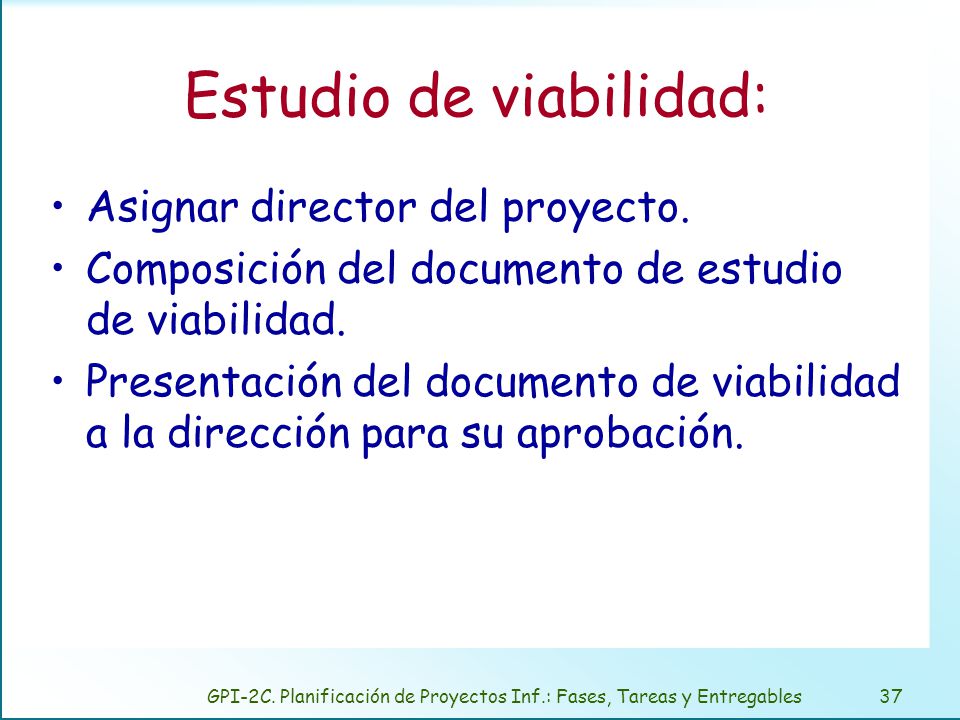 Estudio de viabilidad:

• Asignar director del proyecto.
• Composición del documento de estudio de viabilidad.
• Presentación del documento de viabilidad a la dirección para su aprobación.

GPI-2C. Planificación de Proyectos Inf.: Fases, Tareas y Entregables 37